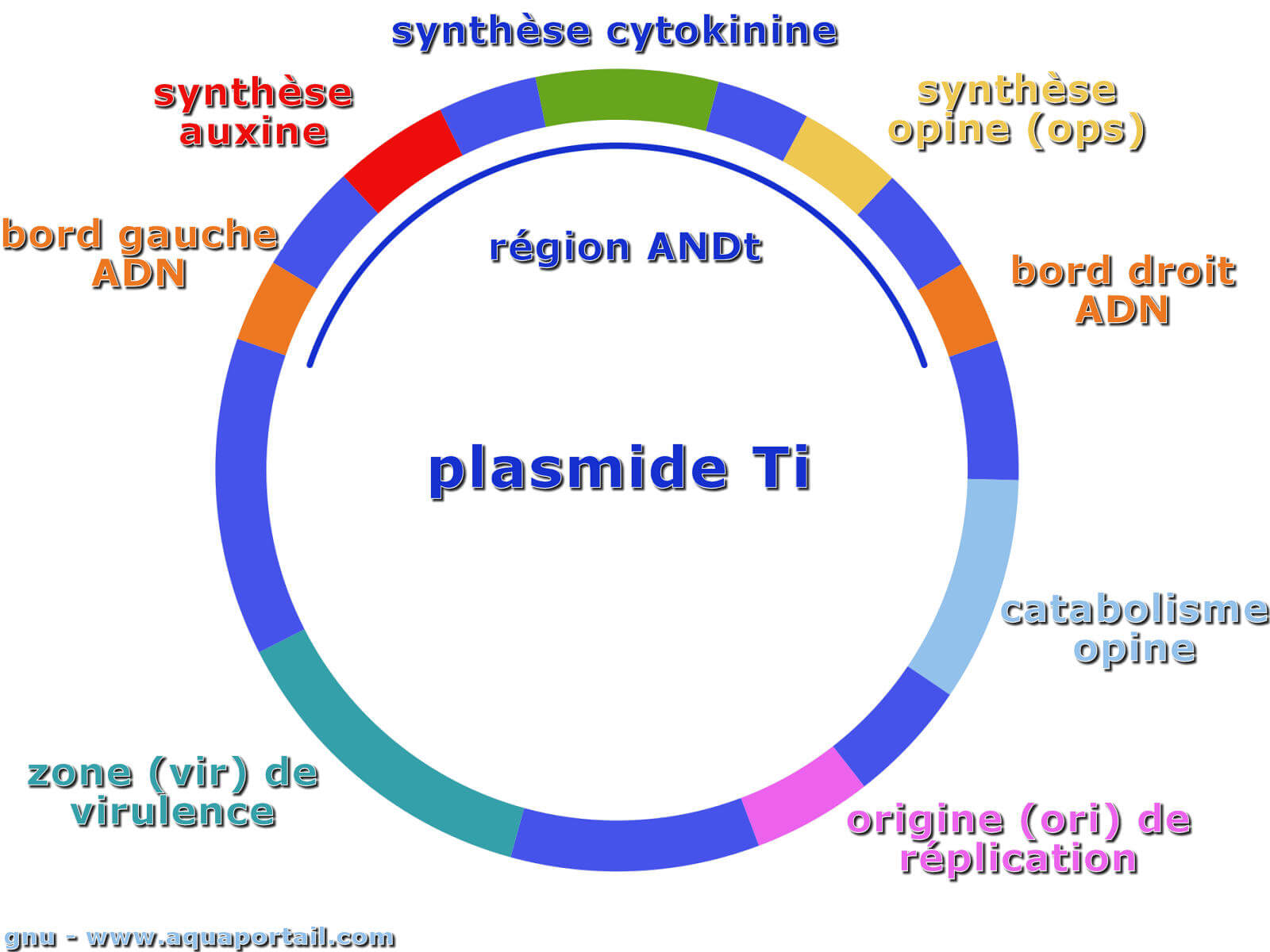 synthèse cytokinine

synthèse auxine

synthèse opine (ops)

bord gauche ADN

région ANDt

bord droit ADN

plasmide Ti

catabolisme opine

zone (vir) de virulence

origine (ori) de réplication

gnu - www.aquaportail.com